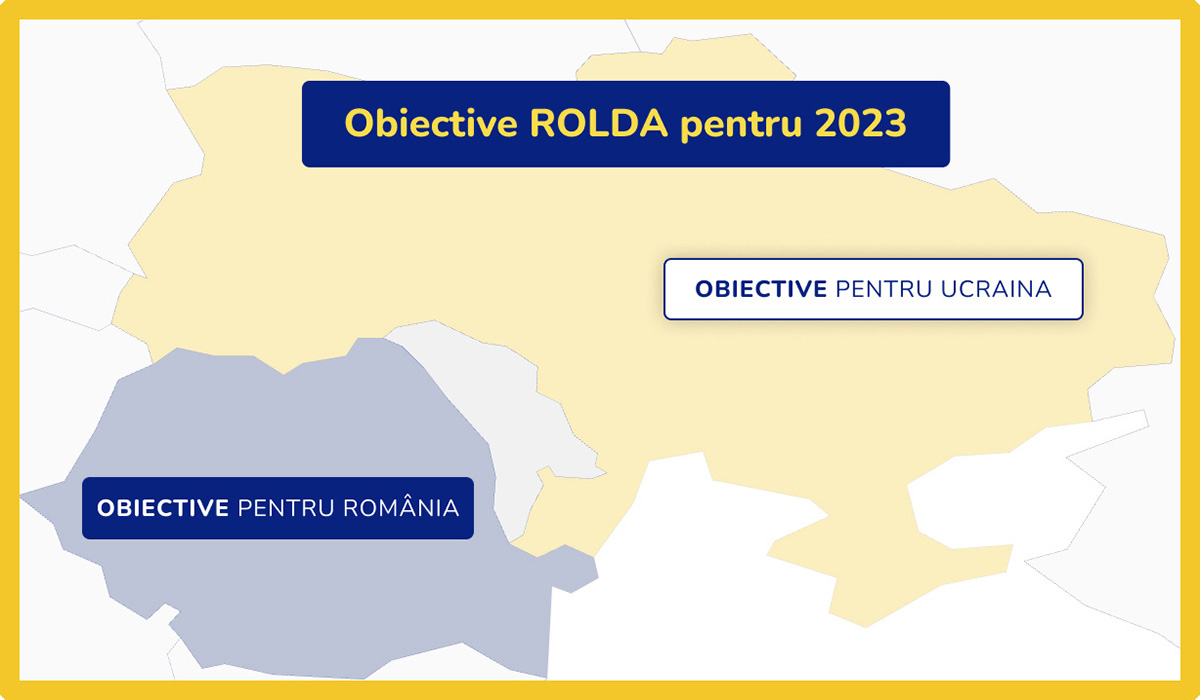 Obiective ROLDA pentru 2023

OBIECTIVE PENTRU UCRAINA

OBIECTIVE PENTRU ROMÂNIA